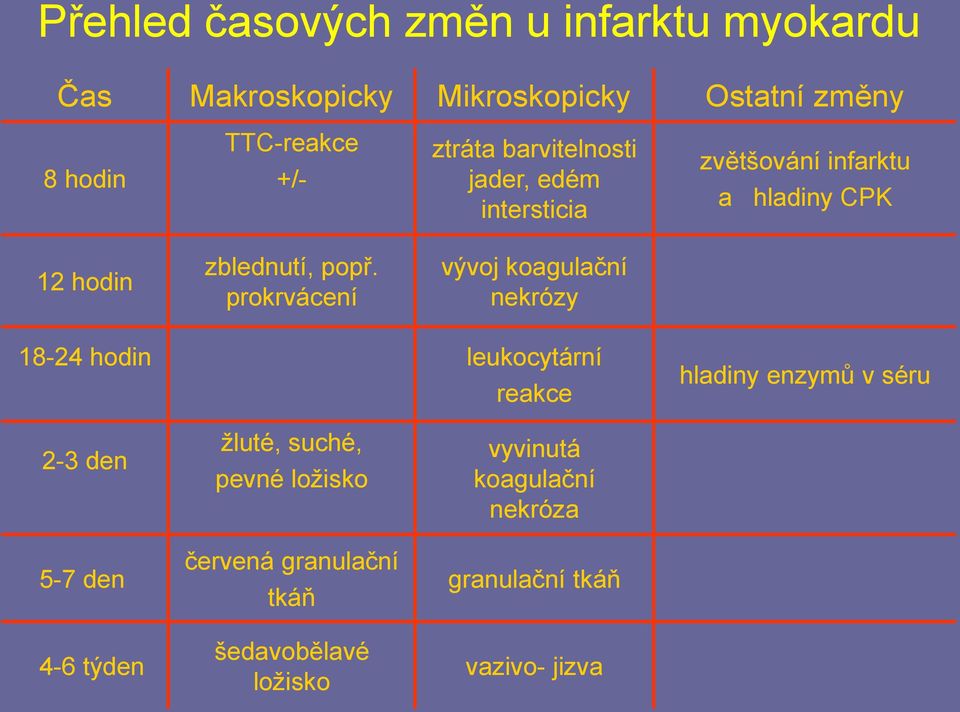 Přehled časových změn u infarktu myokardu

| Čas | Makroskopicky | Mikroskopicky | Ostatní změny |
|---|---|---|---|
| 8 hodin | TTC-reakce +/- | ztráta barvitelnosti jader, edém intersticia | zvětšování infarktu a hladiny CPK |
| 12 hodin | zblednutí, popř. prokrvácení | vývoj koagulační nekrózy | |
| 18-24 hodin | | leukocytární reakce | hladiny enzymů v séru |
| 2-3 den | žluté, suché, pevné ložisko | vyvinutá koagulační nekróza | |
| 5-7 den | červená granulační tkáň | granulační tkáň | |
| 4-6 týden | šedavobělavé ložisko | vazivo- jizva | |